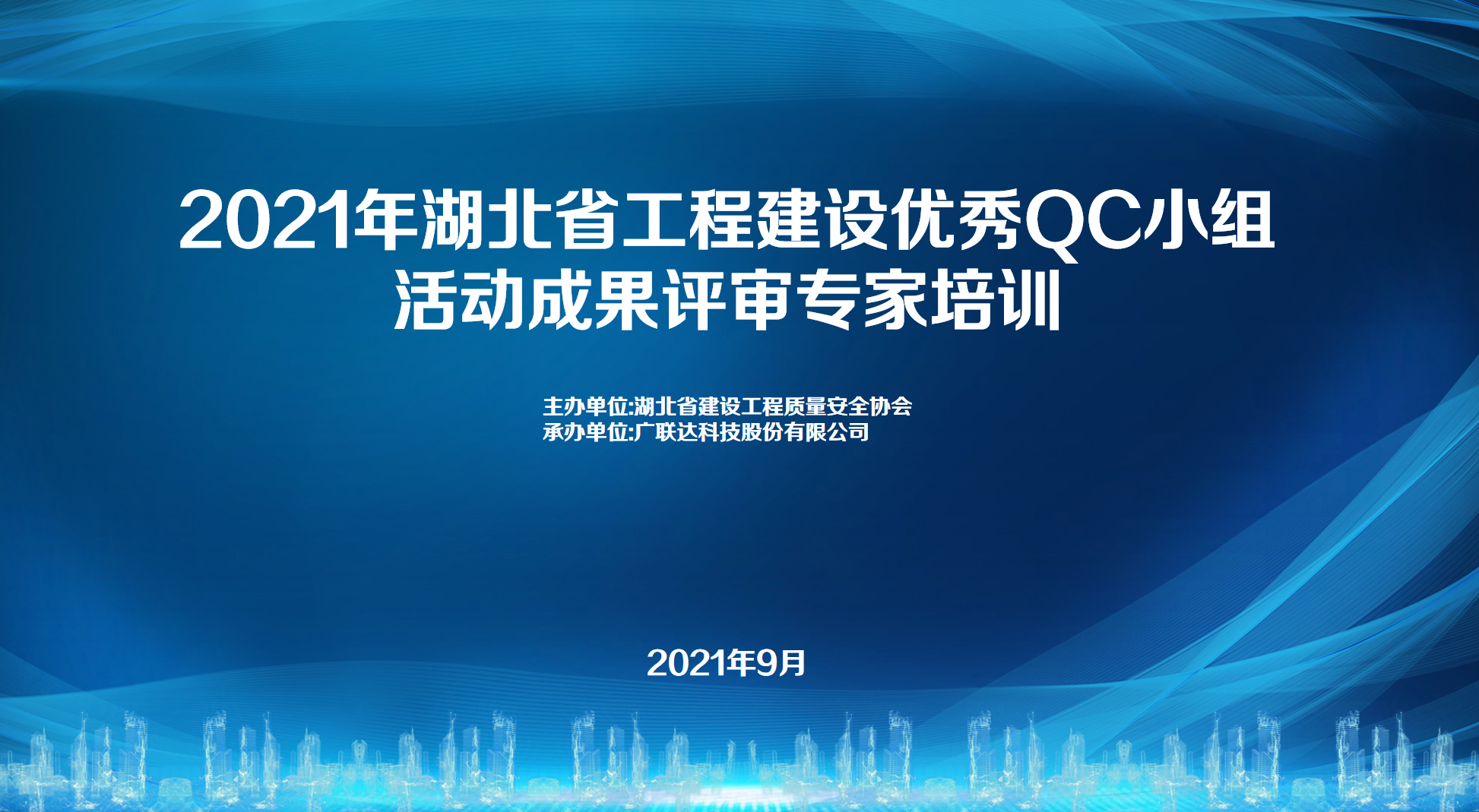 2021年湖北省工程建设优秀QC小组活动成果评审专家培训

主办单位:湖北省建设工程质量安全协会
承办单位:广联达科技股份有限公司

2021年9月